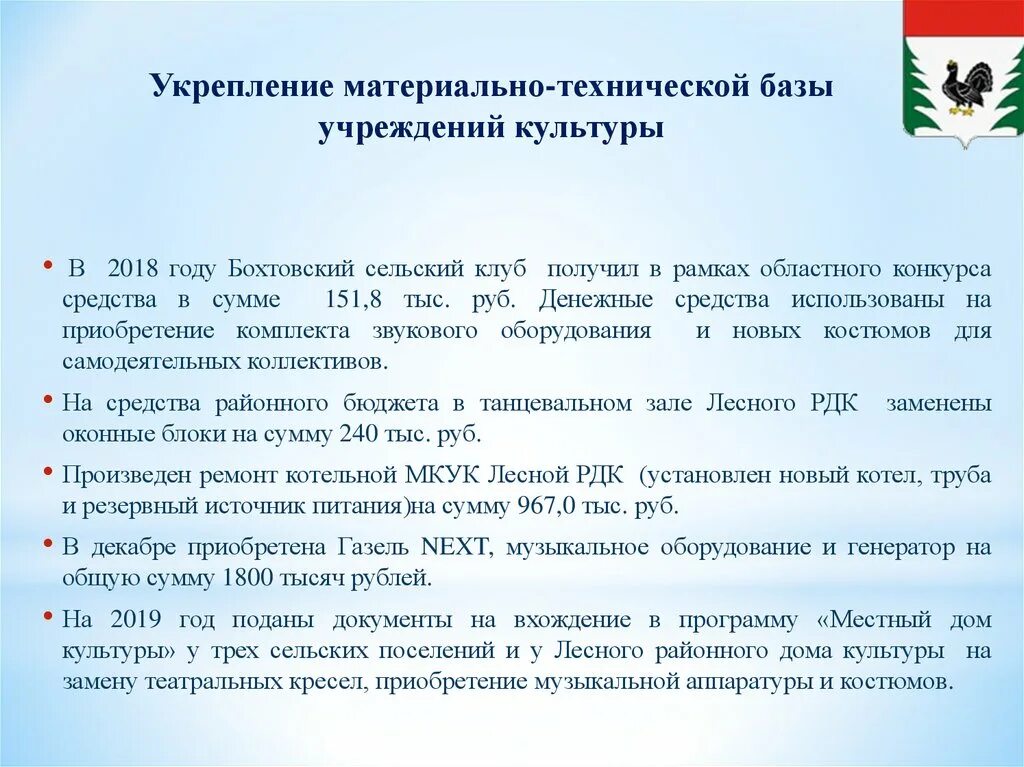 Укрепление материально-технической базы учреждений культуры

• В 2018 году Бохтовский сельский клуб получил в рамках областного конкурса средства в сумме 151,8 тыс. руб. Денежные средства использованы на приобретение комплекта звукового оборудования и новых костюмов для самодеятельных коллективов.

• На средства районного бюджета в танцевальном зале Лесного РДК заменены оконные блоки на сумму 240 тыс. руб.

• Произведен ремонт котельной МКУК Лесной РДК (установлен новый котел, труба и резервный источник питания)на сумму 967,0 тыс. руб.

• В декабре приобретена Газель NEXT, музыкальное оборудование и генератор на общую сумму 1800 тысяч рублей.

• На 2019 год поданы документы на вхождение в программу «Местный дом культуры» у трех сельских поселений и у Лесного районного дома культуры на замену театральных кресел, приобретение музыкальной аппаратуры и костюмов.